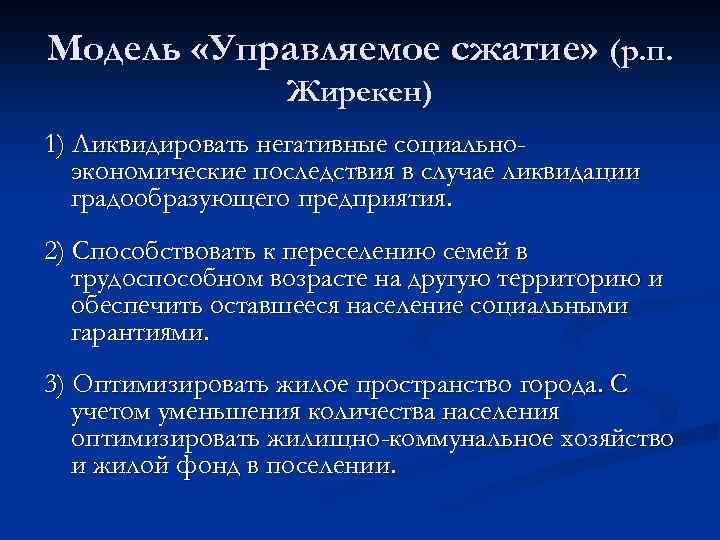 Модель «Управляемое сжатие» (р.п. Жирекен)

1) Ликвидировать негативные социально-экономические последствия в случае ликвидации градообразующего предприятия.

2) Способствовать к переселению семей в трудоспособном возрасте на другую территорию и обеспечить оставшееся население социальными гарантиями.

3) Оптимизировать жилое пространство города. С учетом уменьшения количества населения оптимизировать жилищно-коммунальное хозяйство и жилой фонд в поселении.